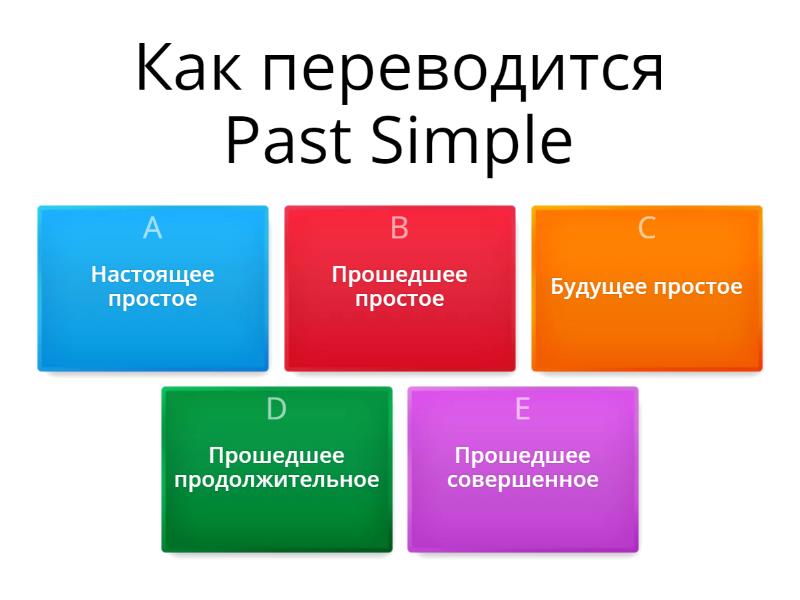 Как переводится Past Simple

A
Настоящее простое

B
Прошедшее простое

C
Будущее простое

D
Прошедшее продолжительное

E
Прошедшее совершенное